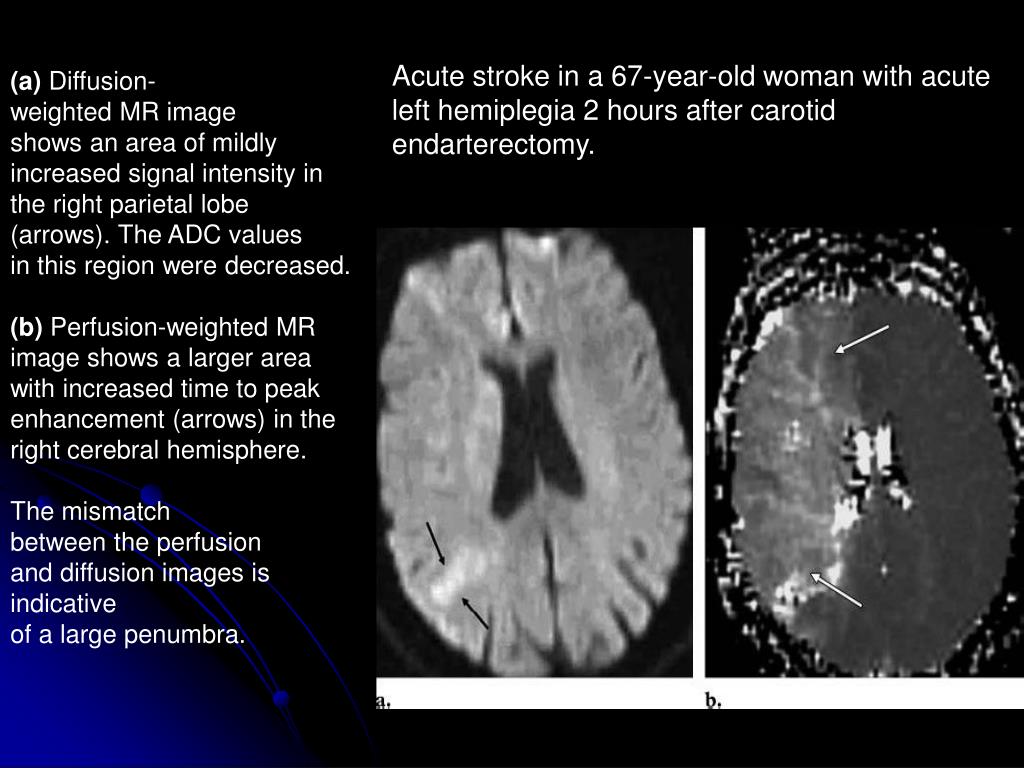 (a) Diffusion-weighted MR image shows an area of mildly increased signal intensity in the right parietal lobe (arrows). The ADC values in this region were decreased.

(b) Perfusion-weighted MR image shows a larger area with increased time to peak enhancement (arrows) in the right cerebral hemisphere.

The mismatch between the perfusion and diffusion images is indicative of a large penumbra.

Acute stroke in a 67-year-old woman with acute left hemiplegia 2 hours after carotid endarterectomy.

a.

b.